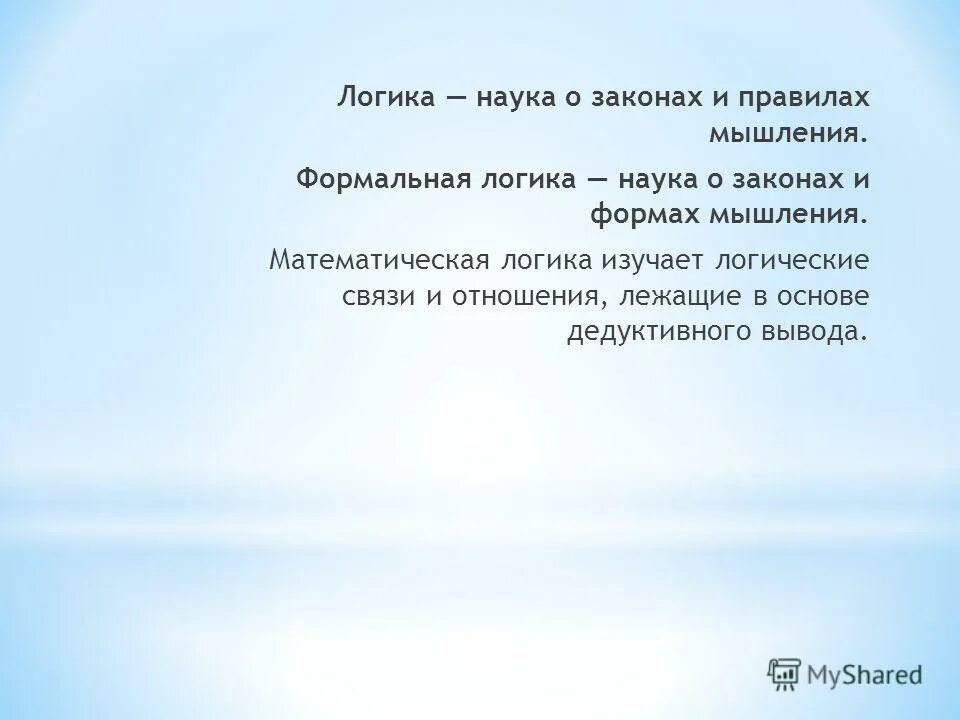 Логика — наука о законах и правилах мышления.

Формальная логика — наука о законах и формах мышления.

Математическая логика изучает логические связи и отношения, лежащие в основе дедуктивного вывода.

MyShared